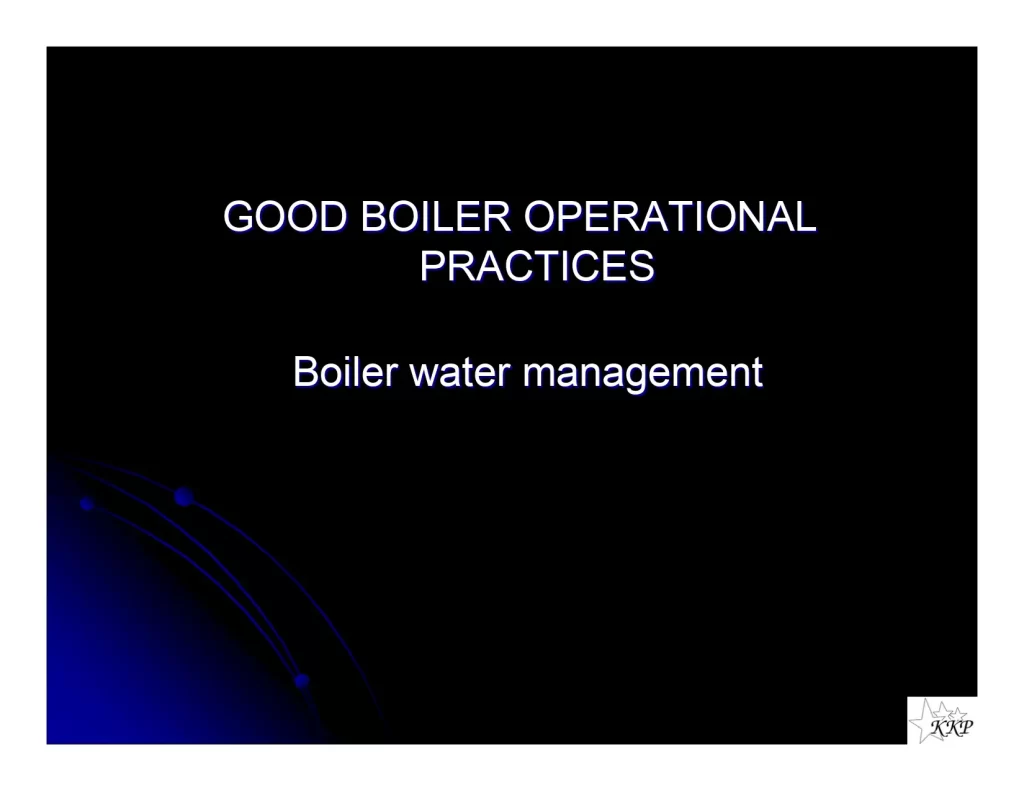 GOOD BOILER OPERATIONAL PRACTICES

Boiler water management

KKP